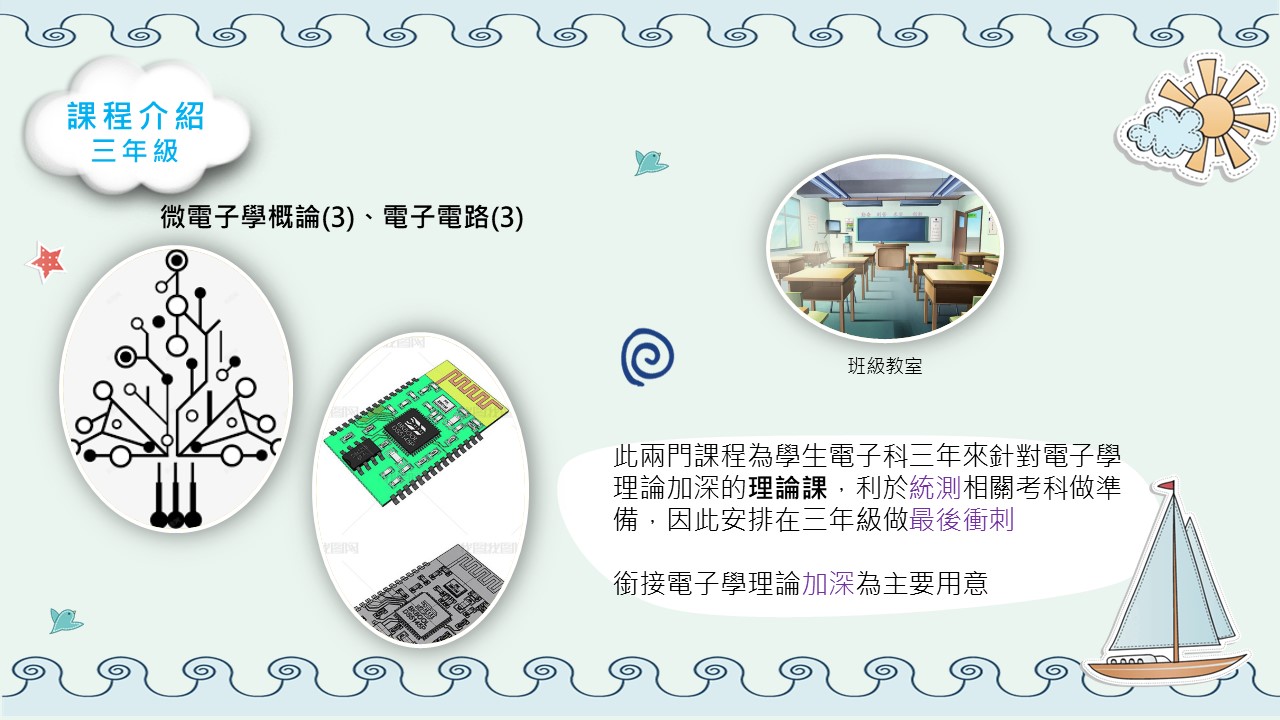 課程介紹
三年級

微電子學概論(3)、電子電路(3)

班級教室

此兩門課程為學生電子科三年來針對電子學理論加深的理論課，利於統測相關考科做準備，因此安排在三年級做最後衝刺

銜接電子學理論加深為主要用意